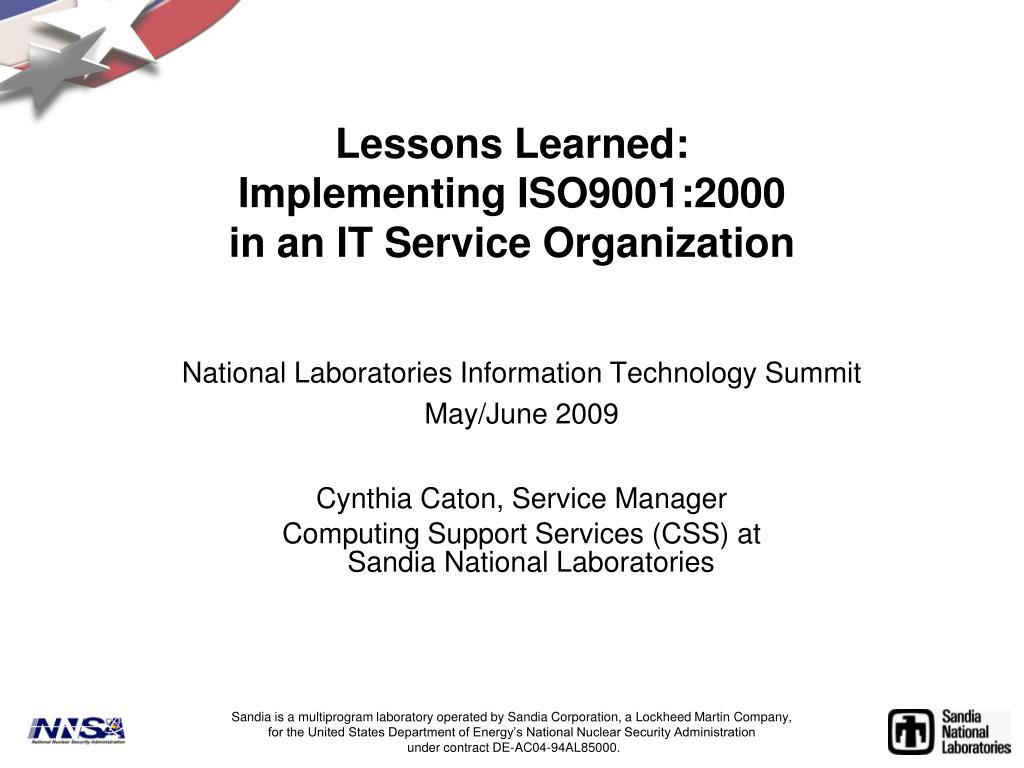 Lessons Learned:
Implementing ISO9001:2000
in an IT Service Organization

National Laboratories Information Technology Summit
May/June 2009

Cynthia Caton, Service Manager
Computing Support Services (CSS) at Sandia National Laboratories

NNSA
National Nuclear Security Administration

Sandia is a multiprogram laboratory operated by Sandia Corporation, a Lockheed Martin Company, for the United States Department of Energy's National Nuclear Security Administration under contract DE-AC04-94AL85000.

Sandia National Laboratories